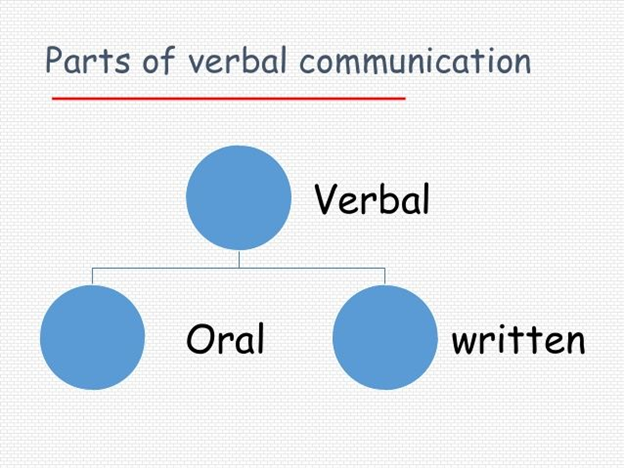 Parts of verbal communication

Verbal

Oral

written